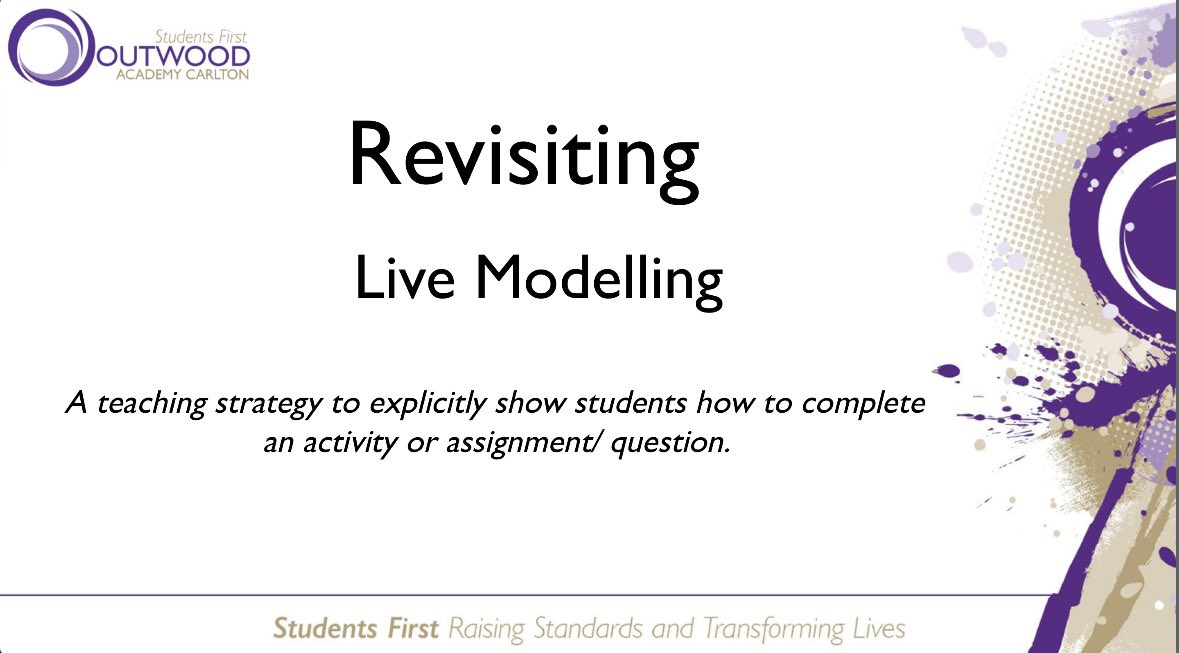 Students First
OUTWOOD
ACADEMY CARLTON

Revisiting

Live Modelling

A teaching strategy to explicitly show students how to complete an activity or assignment/ question.

Students First Raising Standards and Transforming Lives